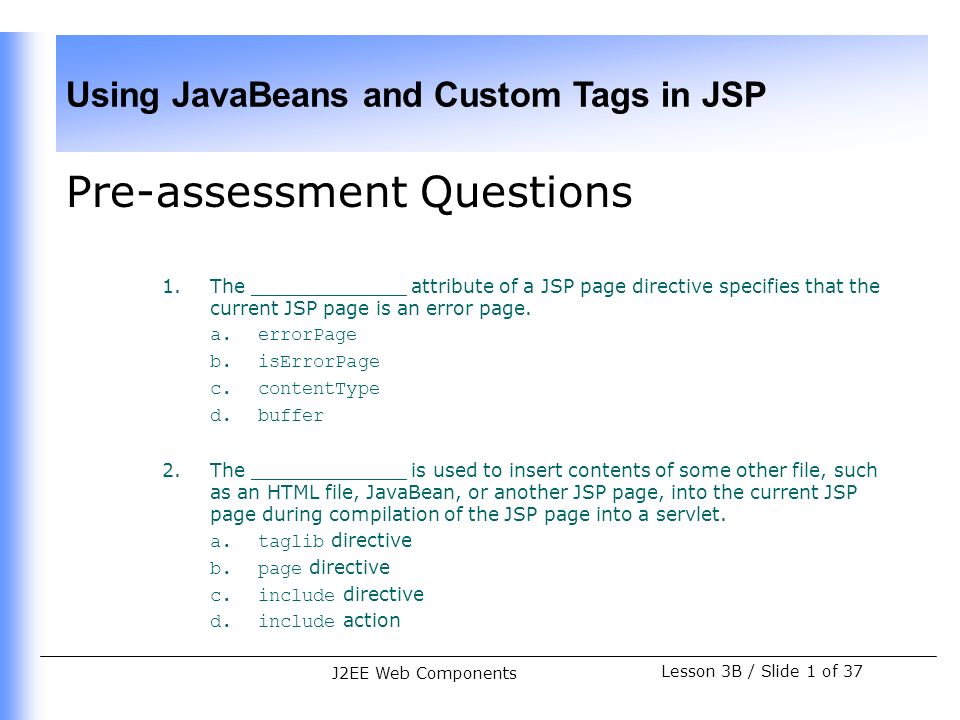 Using JavaBeans and Custom Tags in JSP

Pre-assessment Questions

1. The _____________ attribute of a JSP page directive specifies that the current JSP page is an error page.
a. errorPage
b. isErrorPage
c. contentType
d. buffer

2. The _____________ is used to insert contents of some other file, such as an HTML file, JavaBean, or another JSP page, into the current JSP page during compilation of the JSP page into a servlet.
a. taglib directive
b. page directive
c. include directive
d. include action

J2EE Web Components

Lesson 3B / Slide 1 of 37